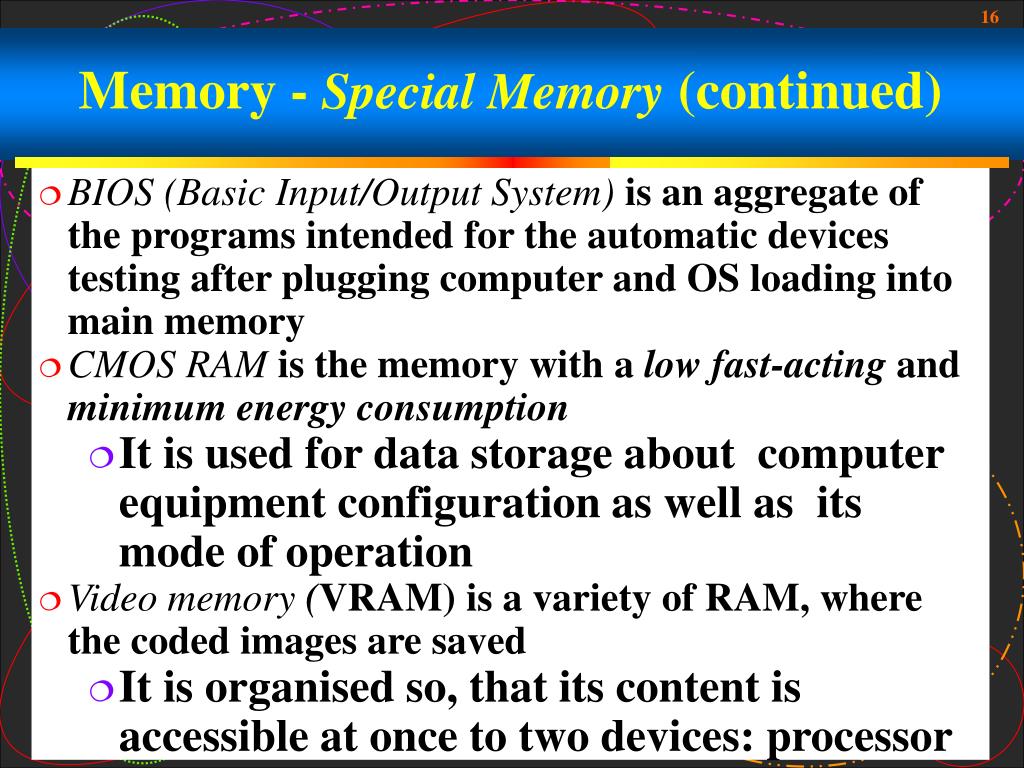 16

Memory - Special Memory (continued)

BIOS (Basic Input/Output System) is an aggregate of the programs intended for the automatic devices testing after plugging computer and OS loading into main memory

CMOS RAM is the memory with a low fast-acting and minimum energy consumption

It is used for data storage about computer equipment configuration as well as its mode of operation

Video memory (VRAM) is a variety of RAM, where the coded images are saved

It is organised so, that its content is accessible at once to two devices: processor